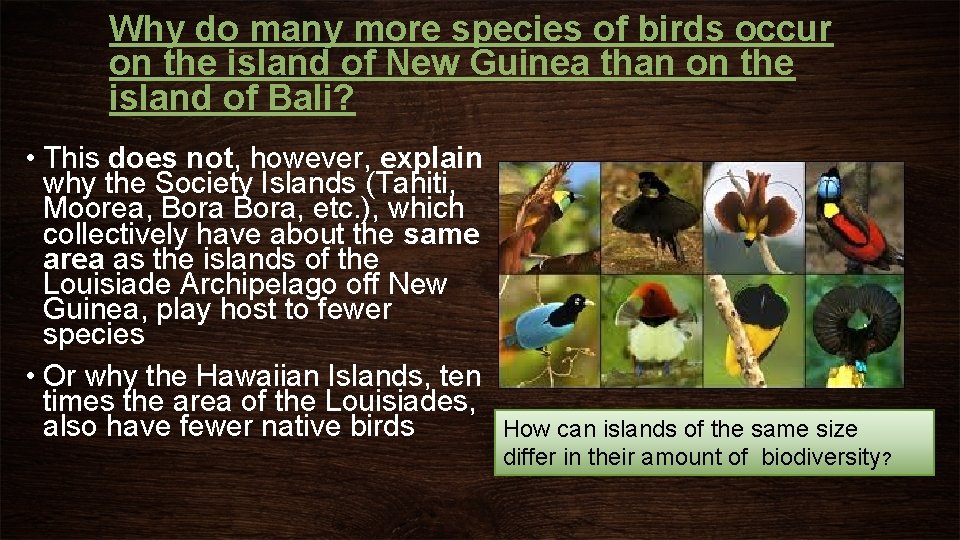 Why do many more species of birds occur on the island of New Guinea than on the island of Bali?

• This does not, however, explain why the Society Islands (Tahiti, Moorea, Bora Bora, etc.), which collectively have about the same area as the islands of the Louisiade Archipelago off New Guinea, play host to fewer species

• Or why the Hawaiian Islands, ten times the area of the Louisiades, also have fewer native birds

How can islands of the same size differ in their amount of biodiversity?